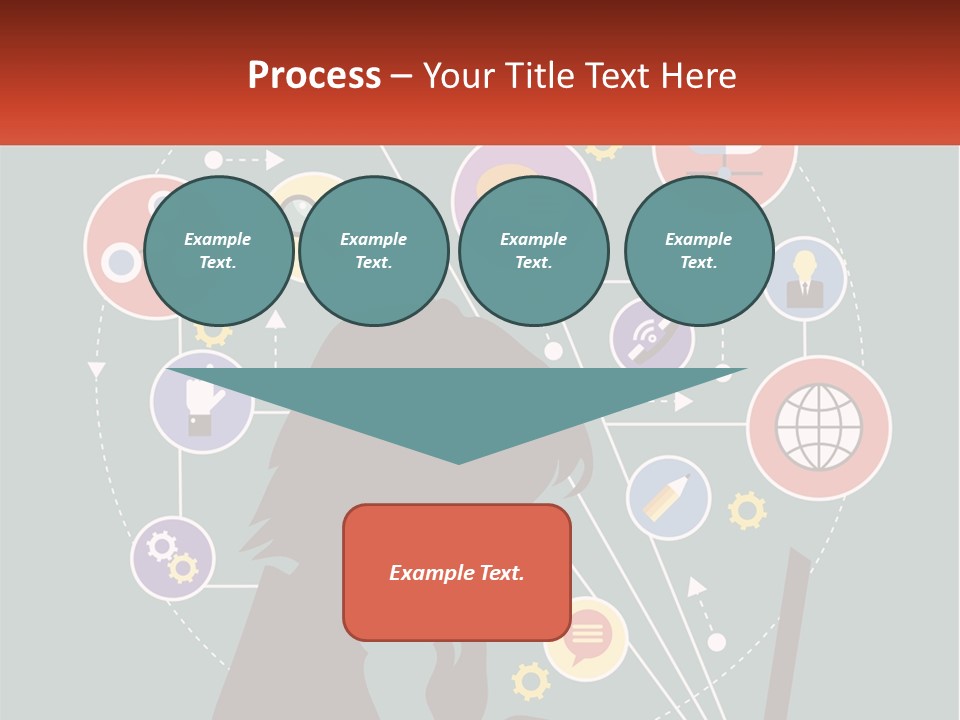 Process – Your Title Text Here

Example Text.

Example Text.

Example Text.

Example Text.

Example Text.